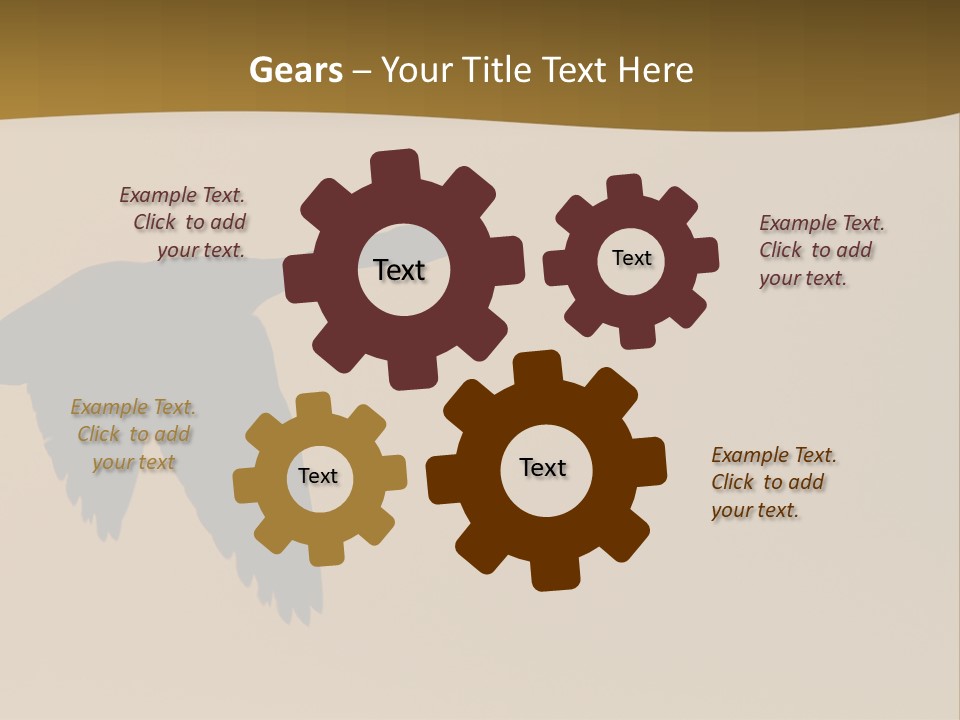 Gears – Your Title Text Here

Example Text. Click to add your text.

Text

Text

Example Text. Click to add your text.

Example Text. Click to add your text

Text

Text

Example Text. Click to add your text.